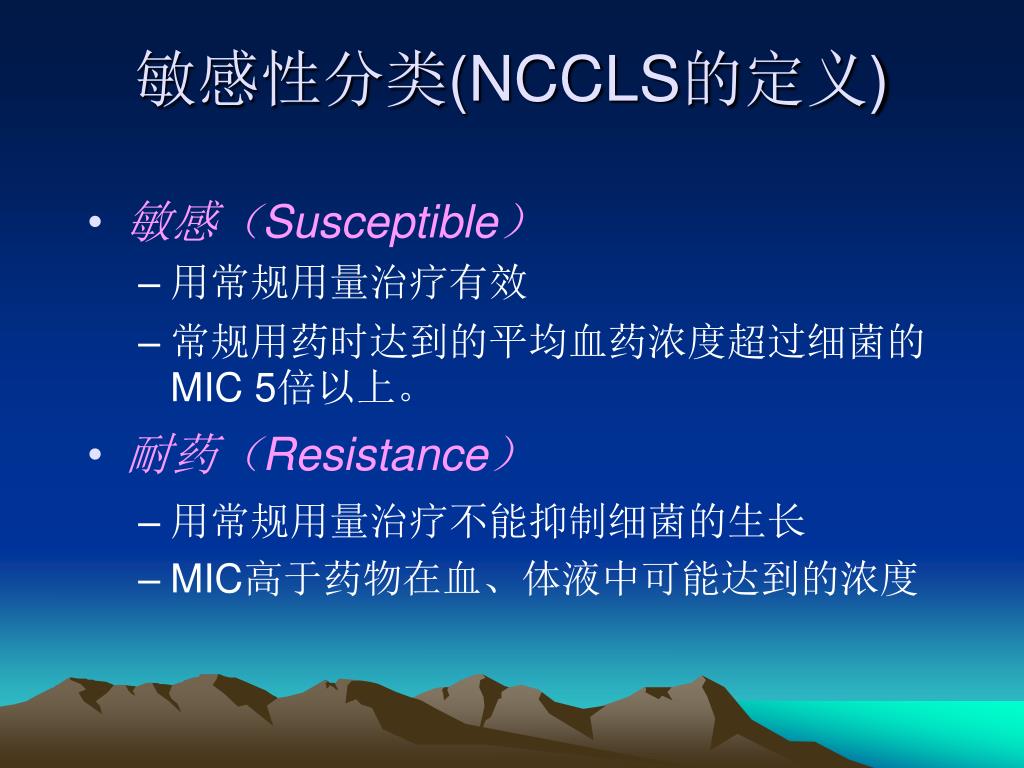 敏感性分类(NCCLS的定义)

• 敏感（Susceptible）
– 用常规用量治疗有效
– 常规用药时达到的平均血药浓度超过细菌的MIC 5倍以上。

• 耐药（Resistance）
– 用常规用量治疗不能抑制细菌的生长
– MIC高于药物在血、体液中可能达到的浓度